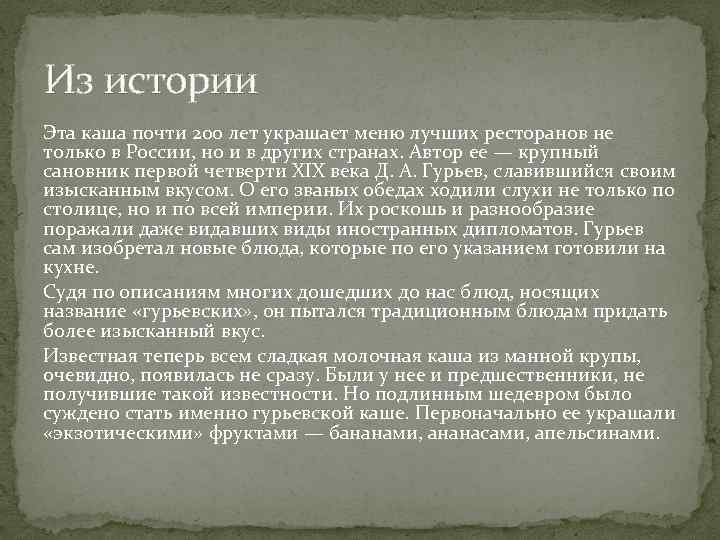 Из истории

Эта каша почти 200 лет украшает меню лучших ресторанов не только в России, но и в других странах. Автор ее — крупный сановник первой четверти XIX века Д. А. Гурьев, славившийся своим изысканным вкусом. О его званых обедах ходили слухи не только по столице, но и по всей империи. Их роскошь и разнообразие поражали даже видавших виды иностранных дипломатов. Гурьев сам изобретал новые блюда, которые по его указанием готовили на кухне.

Судя по описаниям многих дошедших до нас блюд, носящих название «гурьевских», он пытался традиционным блюдам придать более изысканный вкус.

Известная теперь всем сладкая молочная каша из манной крупы, очевидно, появилась не сразу. Были у нее и предшественники, не получившие такой известности. Но подлинным шедевром было суждено стать именно гурьевской каше. Первоначально ее украшали «экзотическими» фруктами — бананами, ананасами, апельсинами.